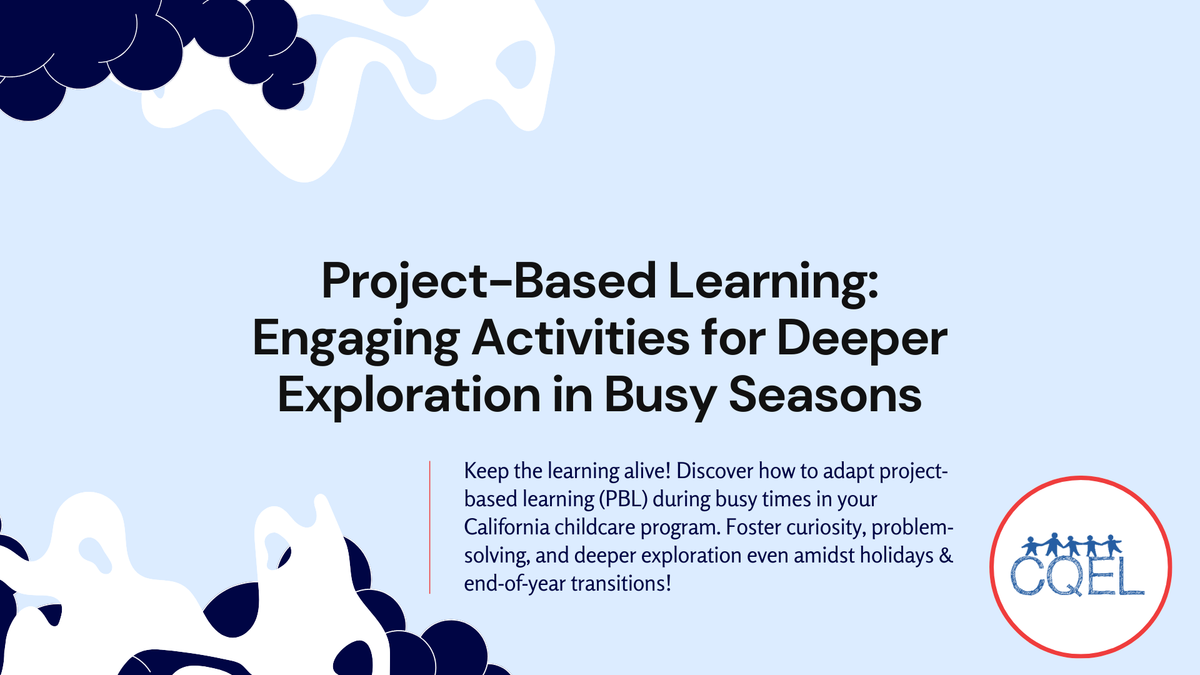 Project-Based Learning: Engaging Activities for Deeper Exploration in Busy Seasons

Keep the learning alive! Discover how to adapt project-based learning (PBL) during busy times in your California childcare program. Foster curiosity, problem-solving, and deeper exploration even amidst holidays & end-of-year transitions!

CQEL